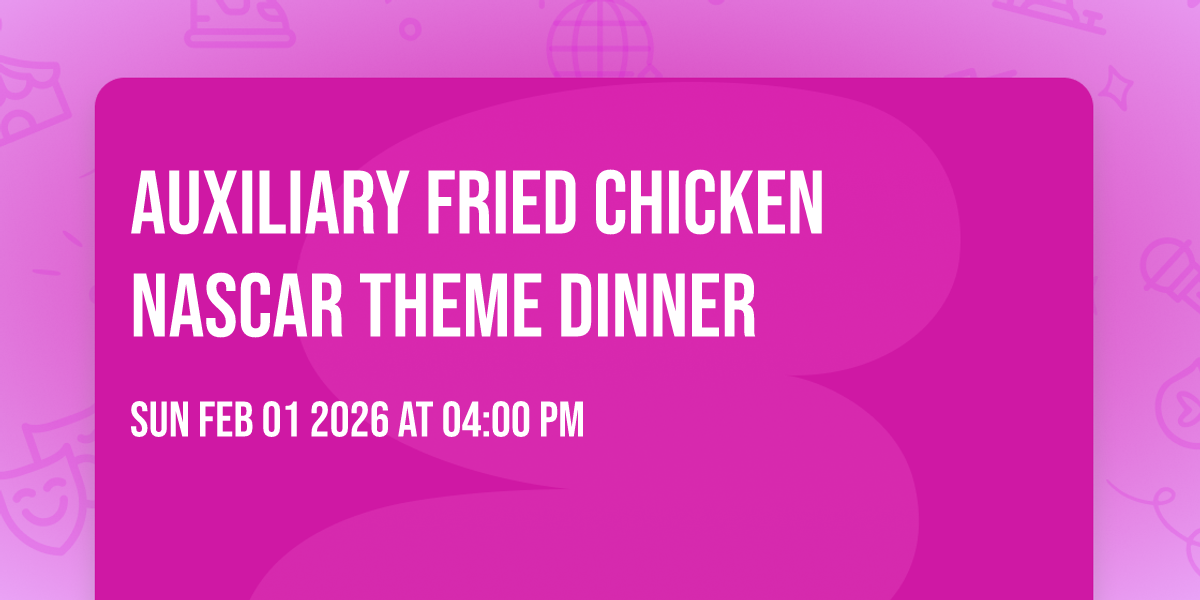 AUXILIARY FRIED CHICKEN NASCAR THEME DINNER

SUN FEB 01 2026 AT 04:00 PM